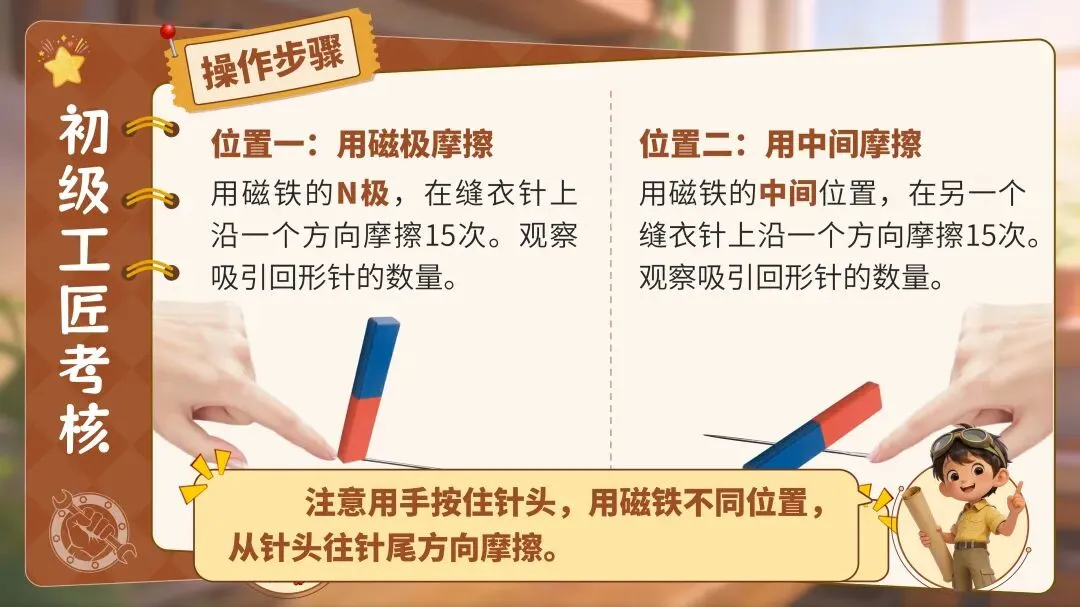 初级工匠考核

操作步骤

位置一：用磁极摩擦

用磁铁的N极，在缝衣针上沿一个方向摩擦15次。观察吸引回形针的数量。

位置二：用中间摩擦

用磁铁的中间位置，在另一个缝衣针上沿一个方向摩擦15次。观察吸引回形针的数量。

注意用手按住针头，用磁铁不同位置，从针头往针尾方向摩擦。